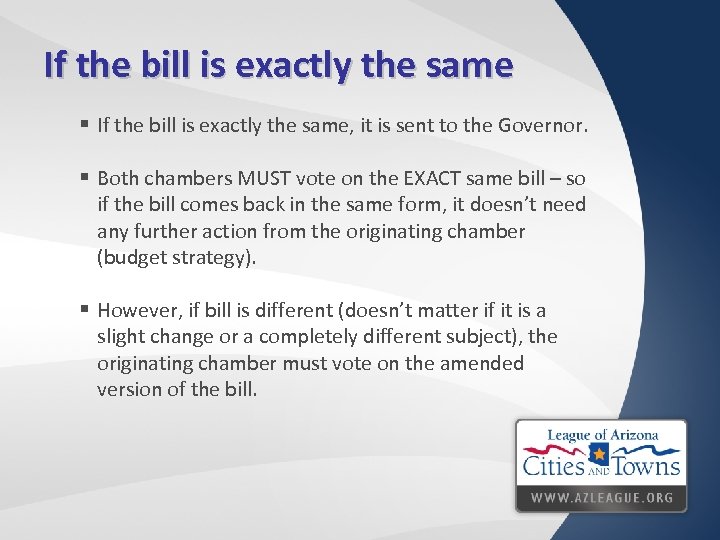 If the bill is exactly the same

▪ If the bill is exactly the same, it is sent to the Governor.

▪ Both chambers MUST vote on the EXACT same bill – so if the bill comes back in the same form, it doesn't need any further action from the originating chamber (budget strategy).

▪ However, if bill is different (doesn't matter if it is a slight change or a completely different subject), the originating chamber must vote on the amended version of the bill.

League of Arizona
Cities AND Towns
WWW.AZLEAGUE.ORG